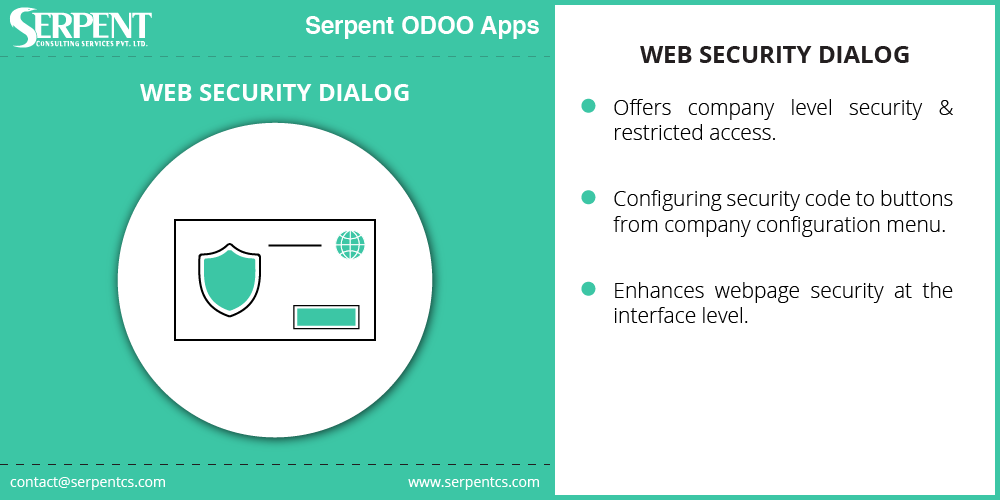 SERPENT
CONSULTING SERVICES PVT. LTD.

Serpent ODOO Apps

WEB SECURITY DIALOG

contact@serpentcs.com

www.serpentcs.com

WEB SECURITY DIALOG

Offers company level security & restricted access.

Configuring security code to buttons from company configuration menu.

Enhances webpage security at the interface level.